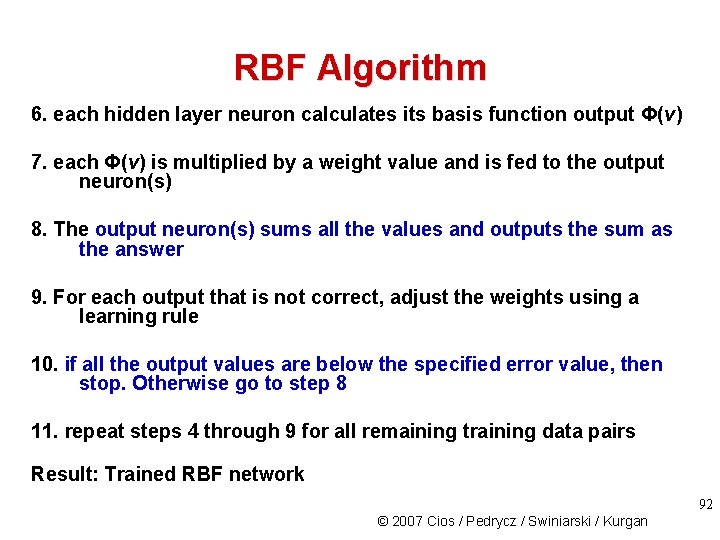 RBF Algorithm

6. each hidden layer neuron calculates its basis function output $\Phi(v)$

7. each $\Phi(v)$ is multiplied by a weight value and is fed to the output neuron(s)

8. The output neuron(s) sums all the values and outputs the sum as the answer

9. For each output that is not correct, adjust the weights using a learning rule

10. if all the output values are below the specified error value, then stop. Otherwise go to step 8

11. repeat steps 4 through 9 for all remaining training data pairs

Result: Trained RBF network

92

© 2007 Cios / Pedrycz / Swiniarski / Kurgan